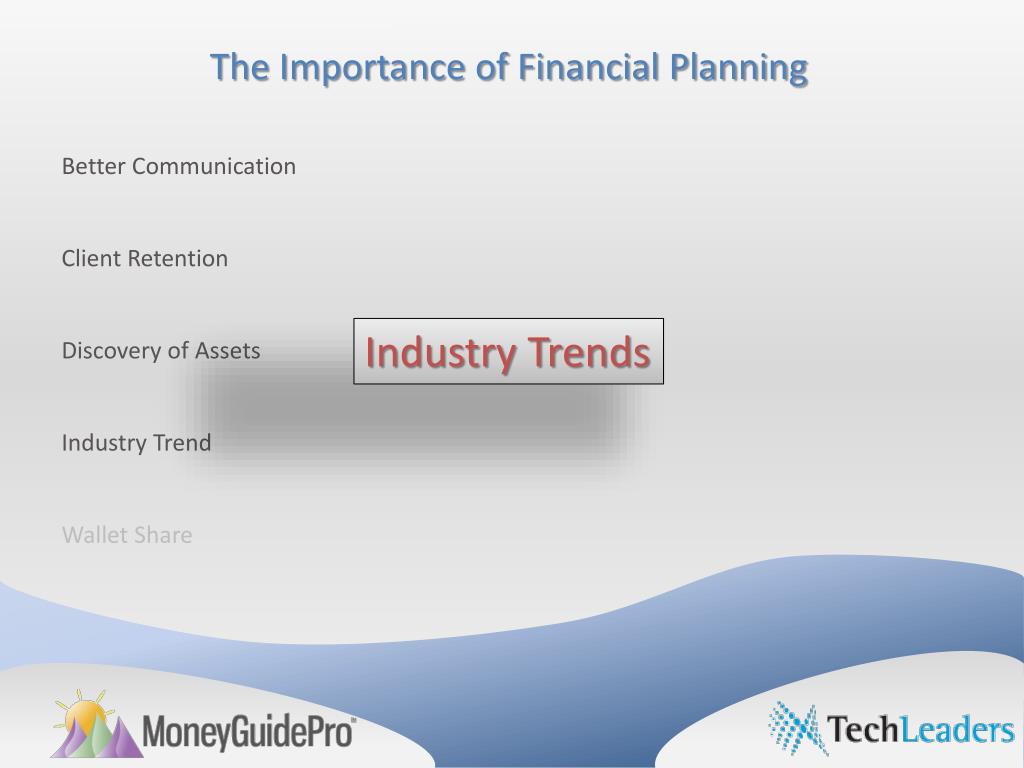 The Importance of Financial Planning

Better Communication

Client Retention

Discovery of Assets

Industry Trends

Industry Trend

Wallet Share

MoneyGuidePro®

TechLeaders